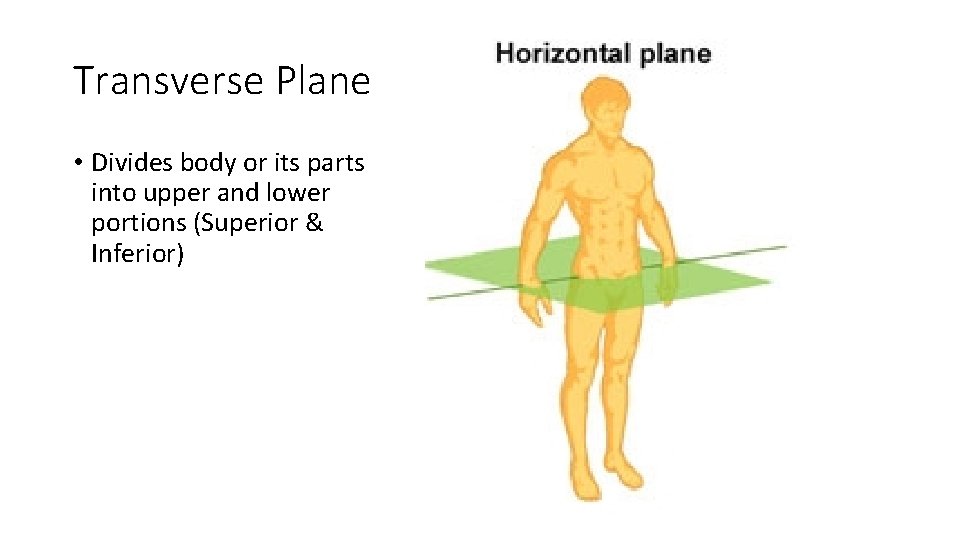 Transverse Plane

• Divides body or its parts into upper and lower portions (Superior & Inferior)

Horizontal plane